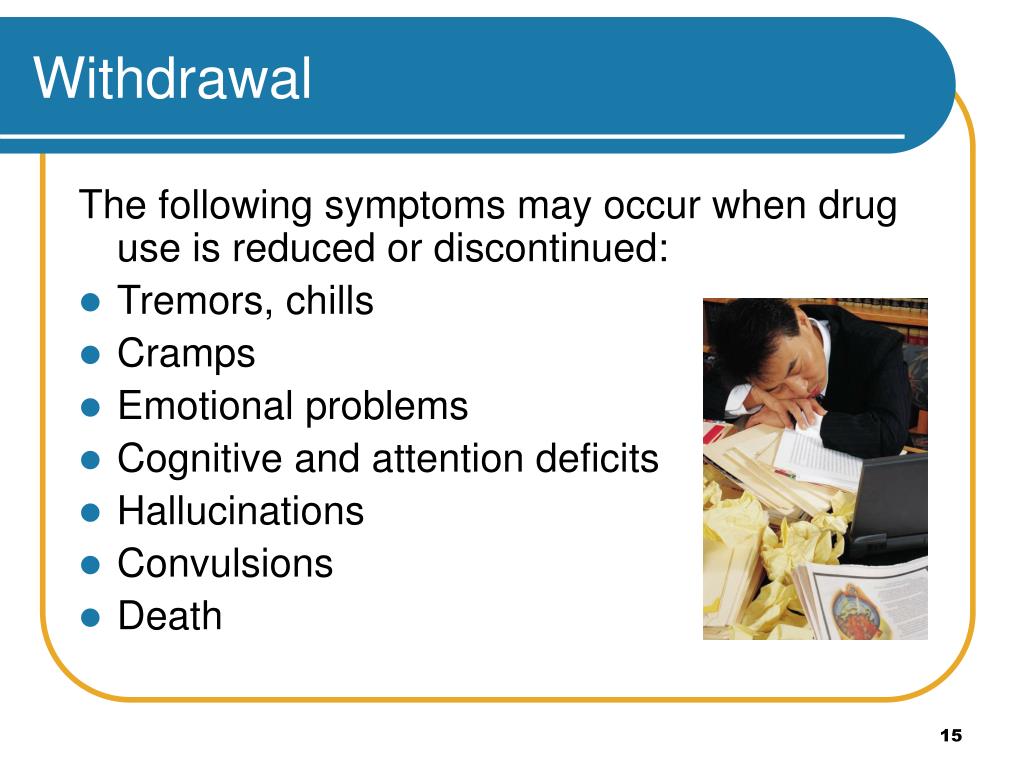 Withdrawal

The following symptoms may occur when drug use is reduced or discontinued:

- Tremors, chills
- Cramps
- Emotional problems
- Cognitive and attention deficits
- Hallucinations
- Convulsions
- Death

15